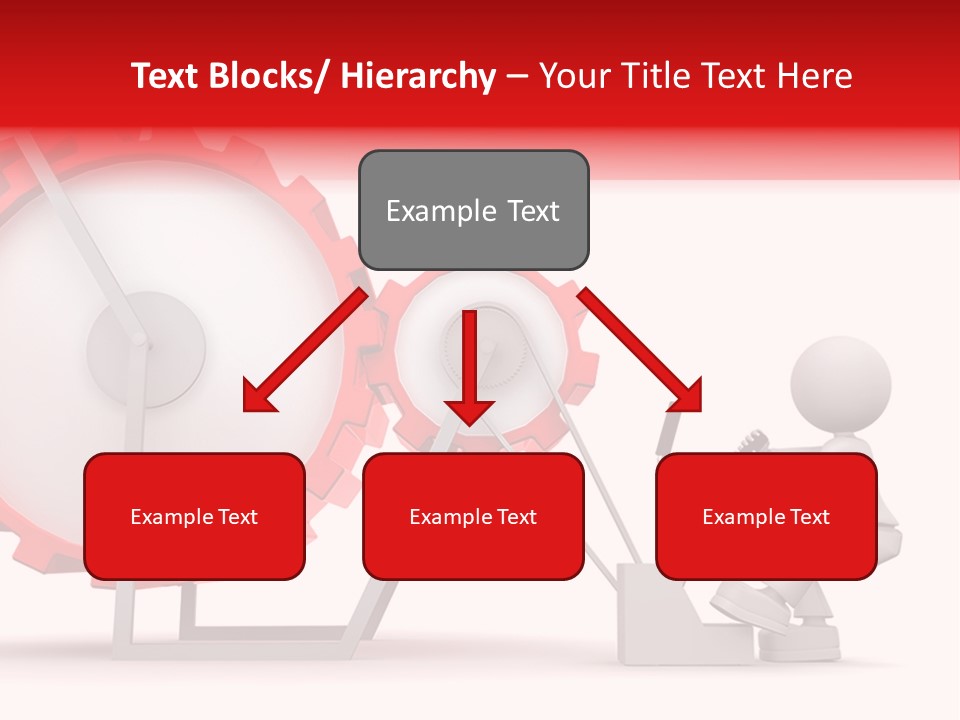 Text Blocks/ Hierarchy – Your Title Text Here

Example Text

Example Text

Example Text

Example Text